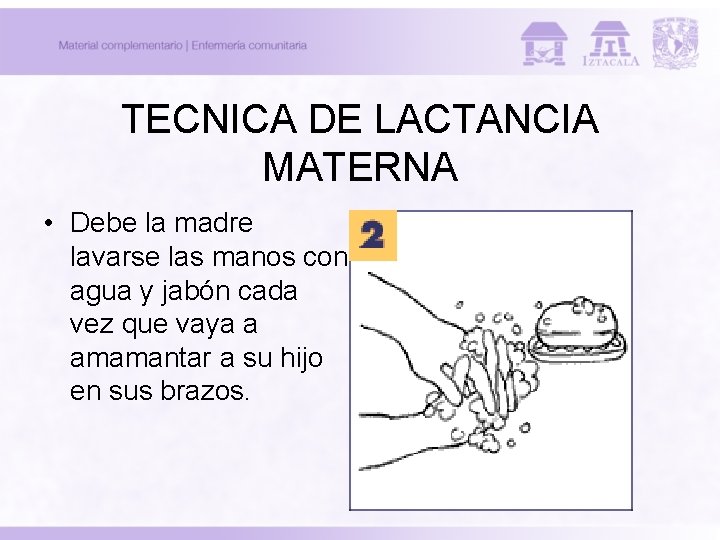 Material complementario | Enfermería comunitaria

IZTACALA

TECNICA DE LACTANCIA MATERNA

• Debe la madre lavarse las manos con agua y jabón cada vez que vaya a amamantar a su hijo en sus brazos.

2